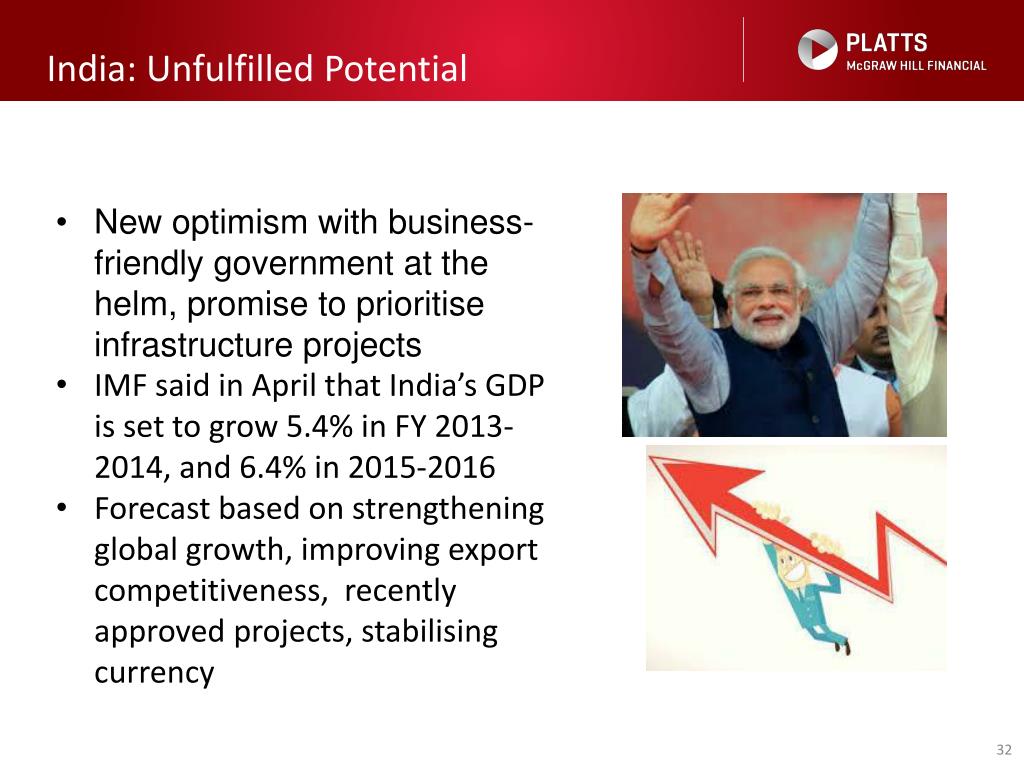 India: Unfulfilled Potential

PLATTS
McGRAW HILL FINANCIAL

• New optimism with business-friendly government at the helm, promise to prioritise infrastructure projects
• IMF said in April that India's GDP is set to grow 5.4% in FY 2013-2014, and 6.4% in 2015-2016
• Forecast based on strengthening global growth, improving export competitiveness, recently approved projects, stabilising currency

32